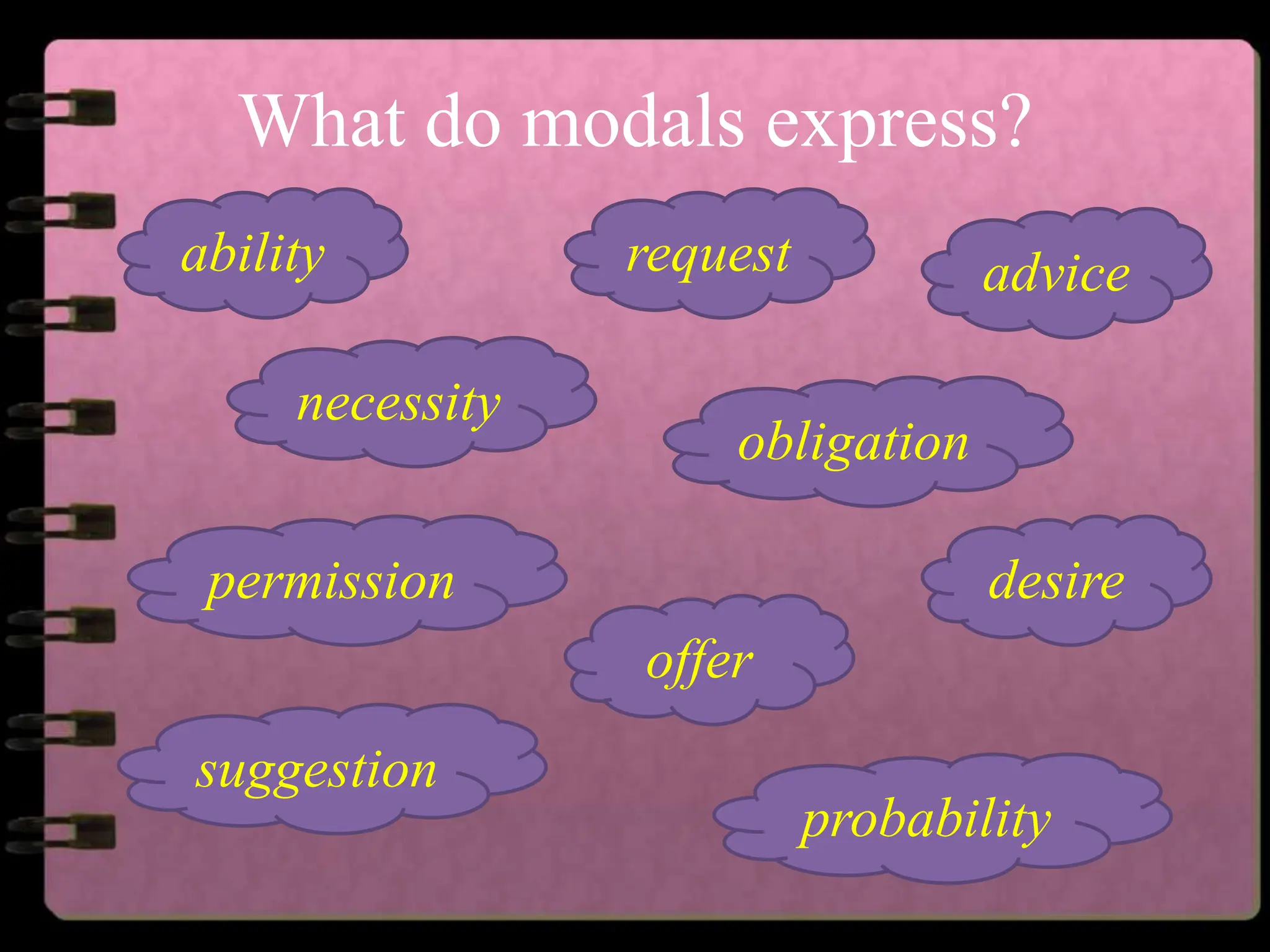 What do modals express?

ability

request

advice

necessity

obligation

permission

desire

offer

suggestion

probability